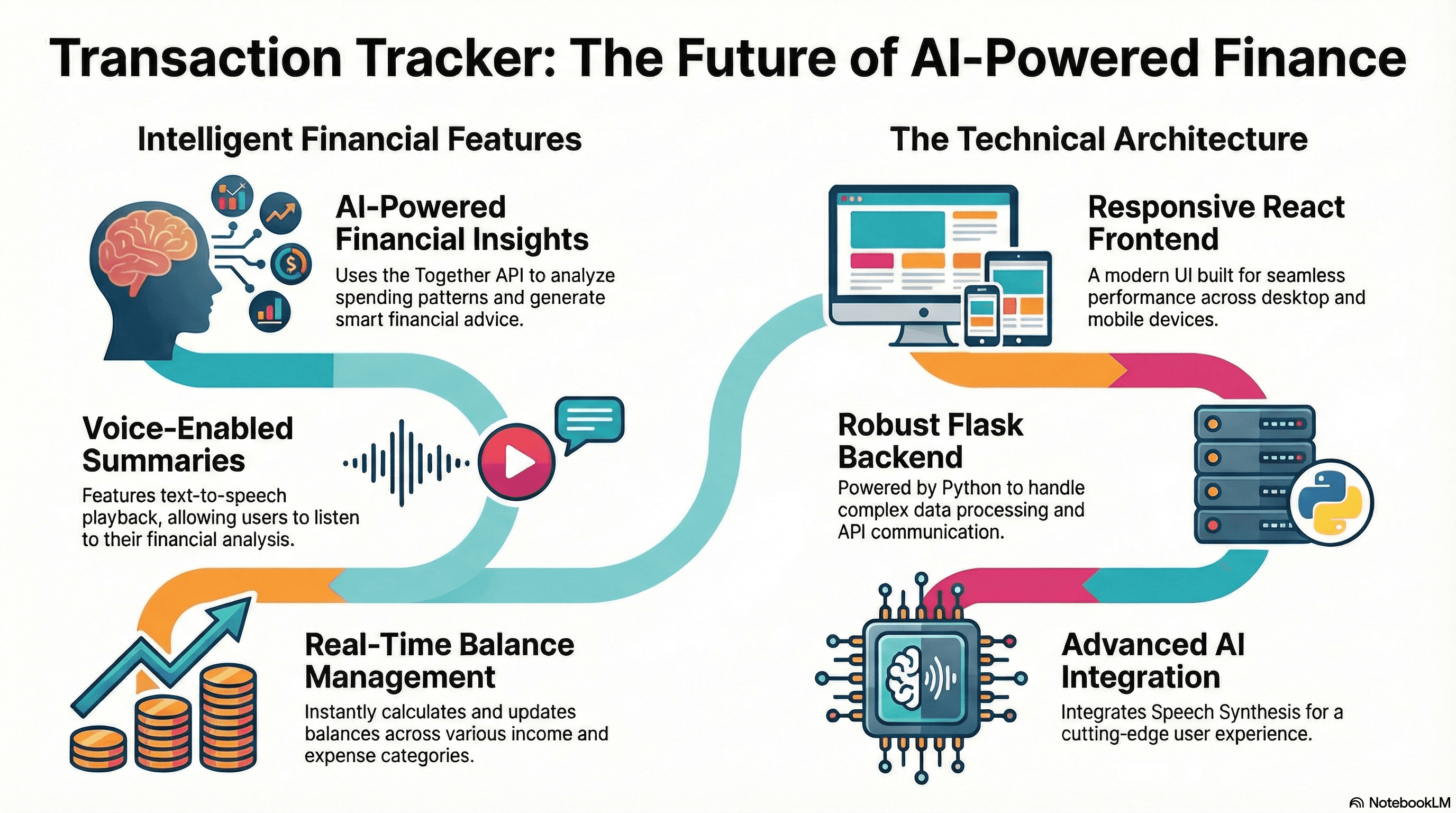 Transaction Tracker: The Future of AI-Powered Finance

Intelligent Financial Features

AI-Powered Financial Insights

Uses the Together API to analyze spending patterns and generate smart financial advice.

Voice-Enabled Summaries

Features text-to-speech playback, allowing users to listen to their financial analysis.

Real-Time Balance Management

Instantly calculates and updates balances across various income and expense categories.

The Technical Architecture

Responsive React Frontend

A modern UI built for seamless performance across desktop and mobile devices.

Robust Flask Backend

Powered by Python to handle complex data processing and API communication.

Advanced AI Integration

Integrates Speech Synthesis for a cutting-edge user experience.

NotebookLM